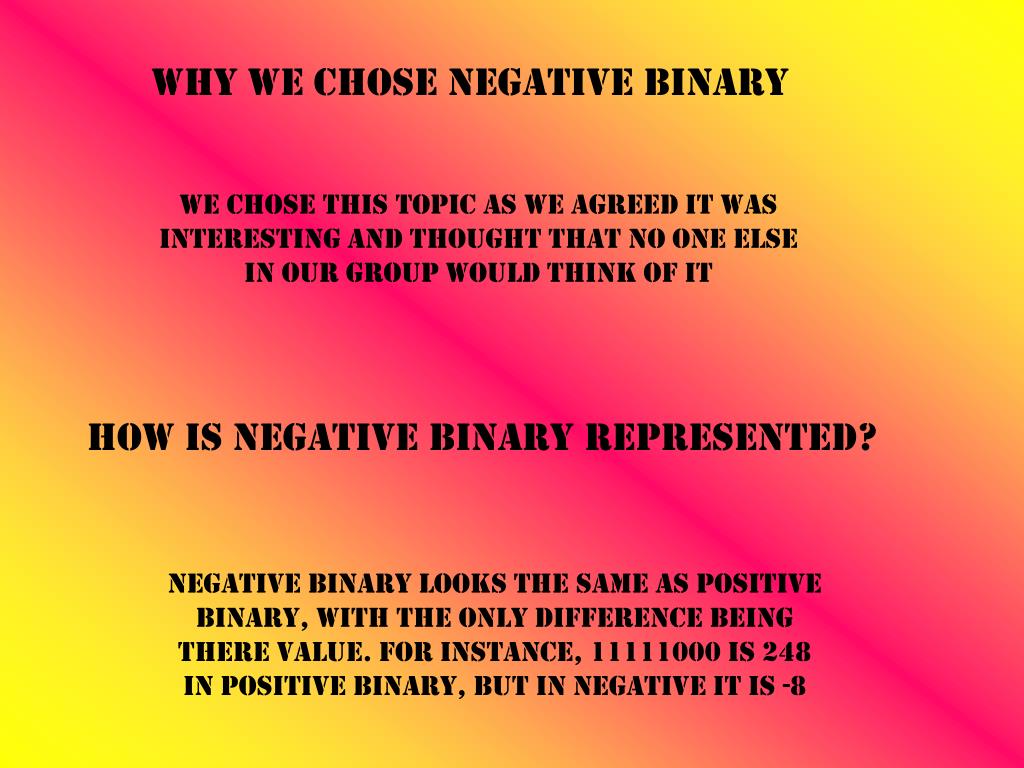 WHY WE CHOSE NEGATIVE BINARY

WE CHOSE THIS TOPIC AS WE AGREED IT WAS INTERESTING AND THOUGHT THAT NO ONE ELSE IN OUR GROUP WOULD THINK OF IT

HOW IS NEGATIVE BINARY REPRESENTED?

NEGATIVE BINARY LOOKS THE SAME AS POSITIVE BINARY, WITH THE ONLY DIFFERENCE BEING THERE VALUE. FOR INSTANCE, 11111000 IS 248 IN POSITIVE BINARY, BUT IN NEGATIVE IT IS -8